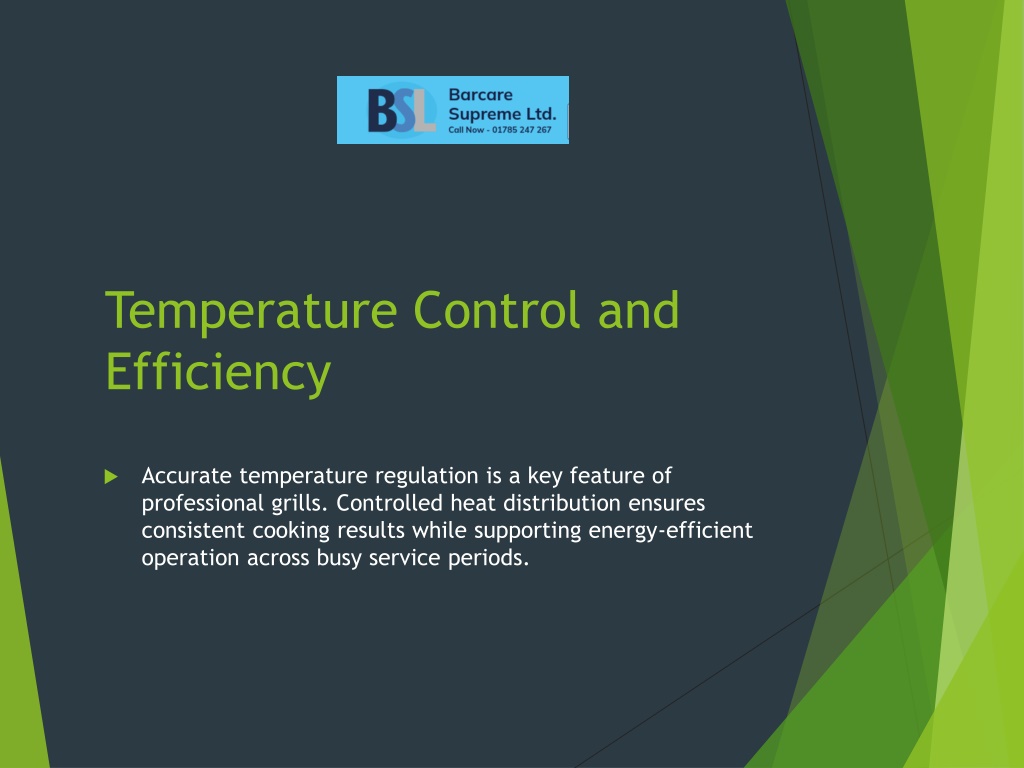 BSL Barcare Supreme Ltd. Call Now - 01785 247 267

Temperature Control and Efficiency

Accurate temperature regulation is a key feature of professional grills. Controlled heat distribution ensures consistent cooking results while supporting energy-efficient operation across busy service periods.